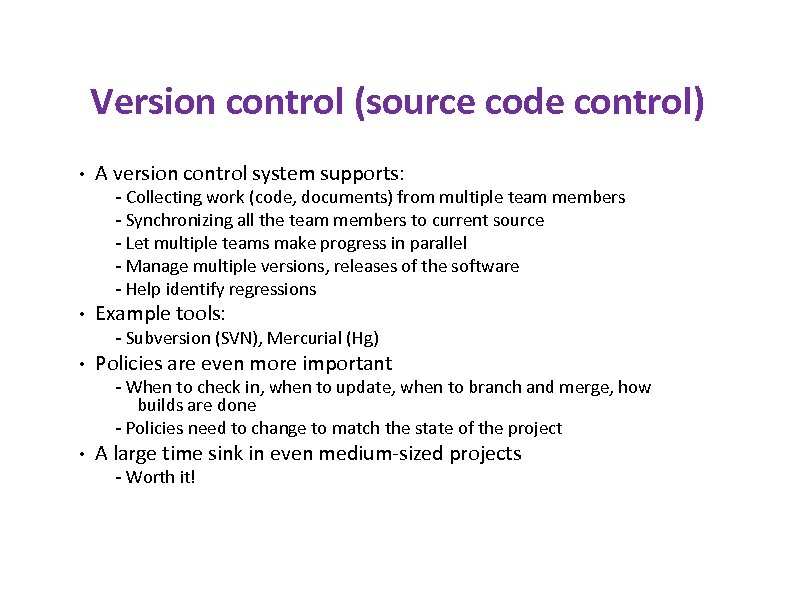 Version control (source code control)

• A version control system supports:
  - Collecting work (code, documents) from multiple team members
  - Synchronizing all the team members to current source
  - Let multiple teams make progress in parallel
  - Manage multiple versions, releases of the software
  - Help identify regressions
• Example tools:
  - Subversion (SVN), Mercurial (Hg)
• Policies are even more important
  - When to check in, when to update, when to branch and merge, how builds are done
  - Policies need to change to match the state of the project
• A large time sink in even medium-sized projects
  - Worth it!